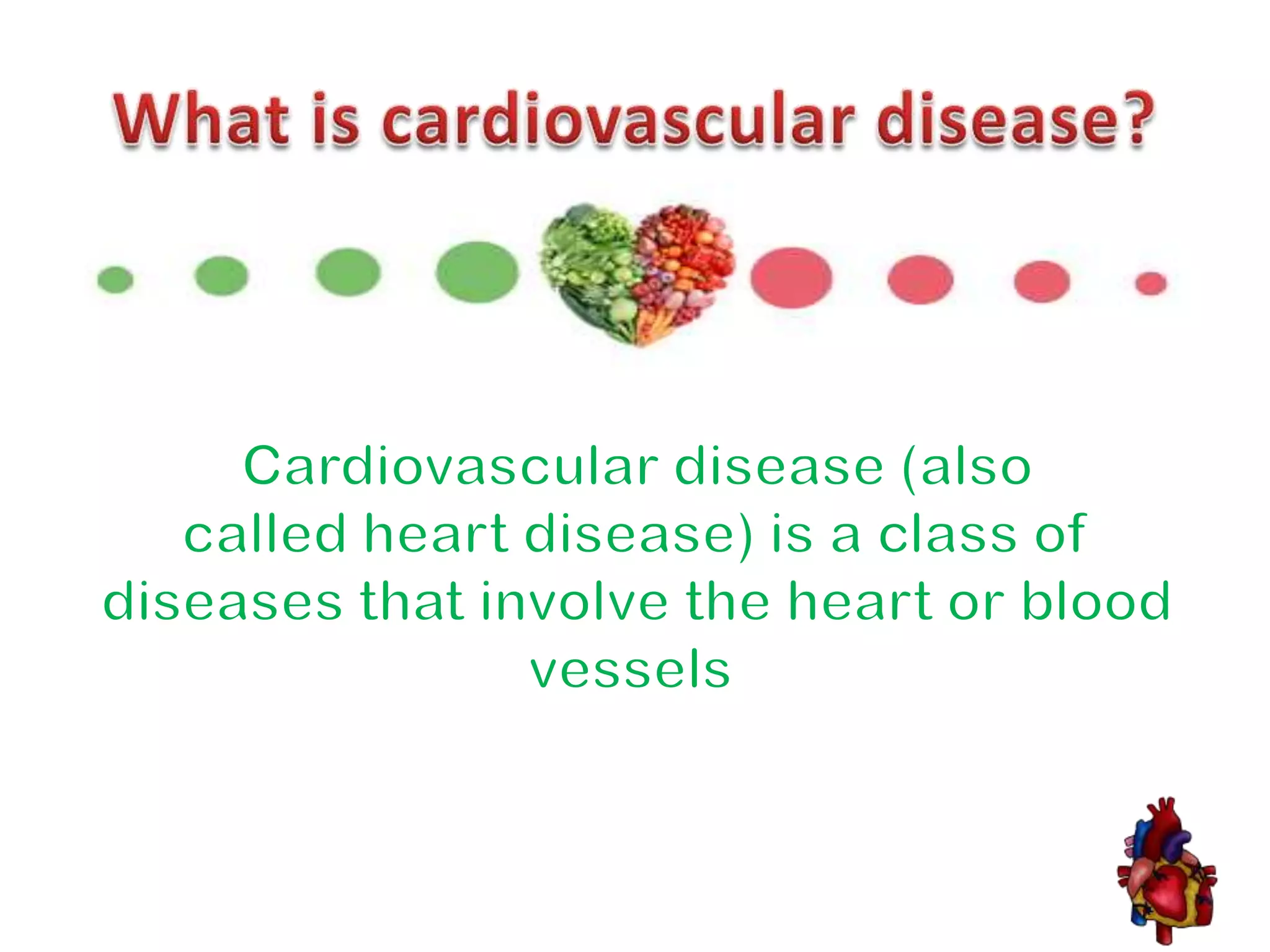 What is cardiovascular disease?

Cardiovascular disease (also called heart disease) is a class of diseases that involve the heart or blood vessels